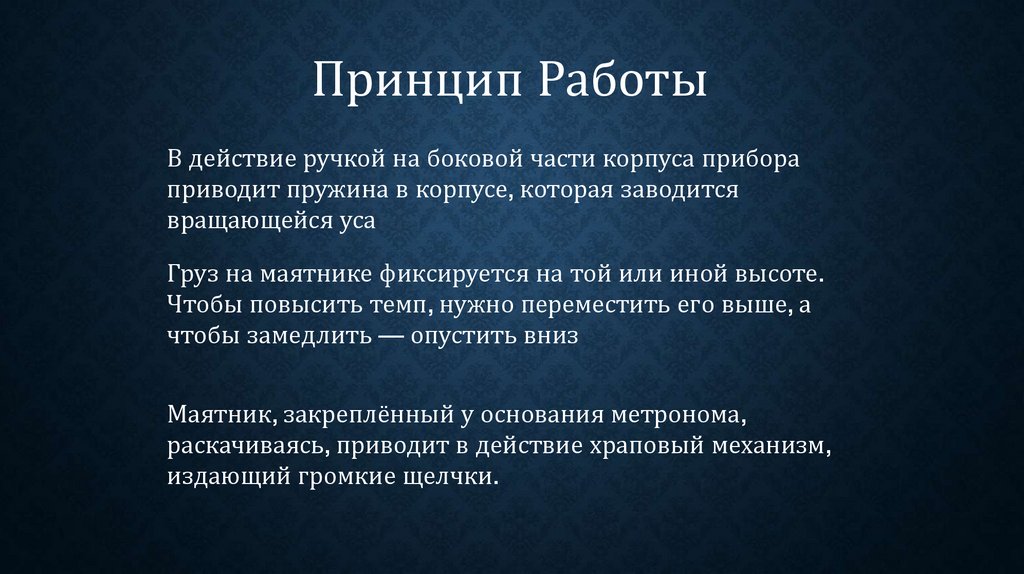 Принцип Работы

В действие ручкой на боковой части корпуса прибора приводит пружина в корпусе, которая заводится вращающейся уса

Груз на маятнике фиксируется на той или иной высоте. Чтобы повысить темп, нужно переместить его выше, а чтобы замедлить — опустить вниз

Маятник, закреплённый у основания метронома, раскачиваясь, приводит в действие храповый механизм, издающий громкие щелчки.